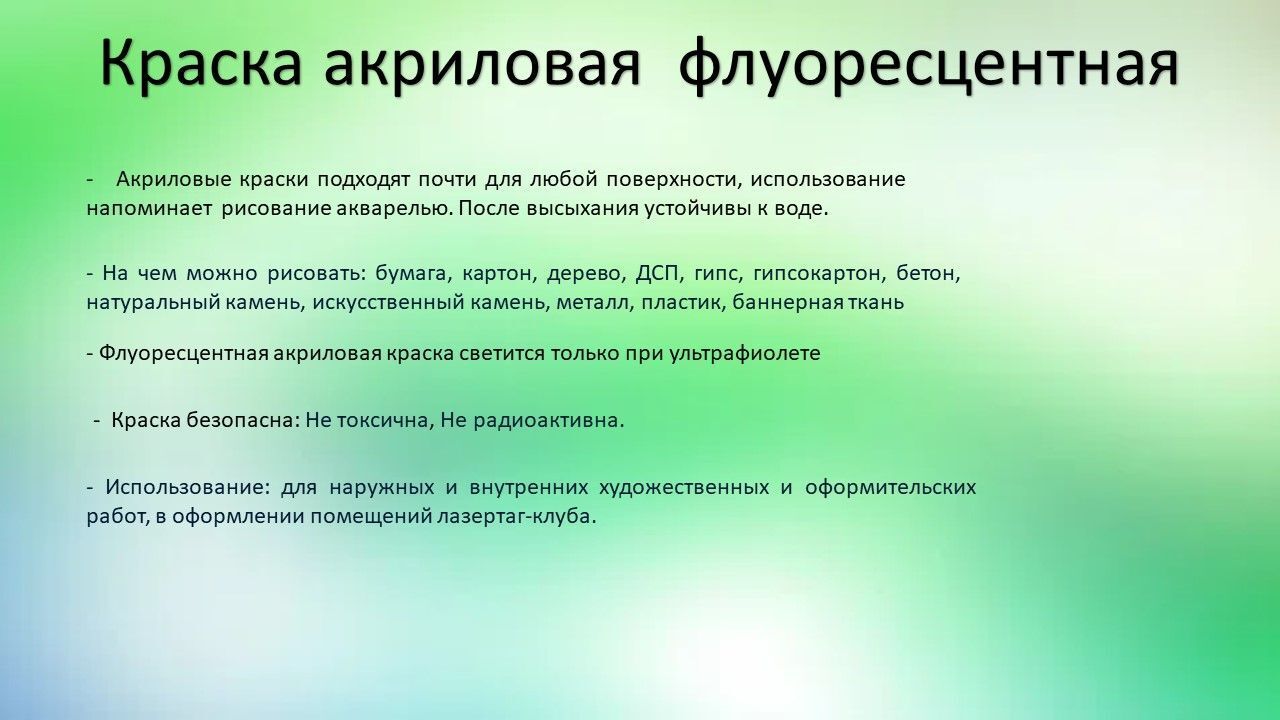 Краска акриловая флуоресцентная

- Акриловые краски подходят почти для любой поверхности, использование напоминает рисование акварелью. После высыхания устойчивы к воде.

- На чем можно рисовать: бумага, картон, дерево, ДСП, гипс, гипсокартон, бетон, натуральный камень, искусственный камень, металл, пластик, баннерная ткань

- Флуоресцентная акриловая краска светится только при ультрафиолете

- Краска безопасна: Не токсична, Не радиоактивна.

- Использование: для наружных и внутренних художественных и оформительских работ, в оформлении помещений лазертаг-клуба.